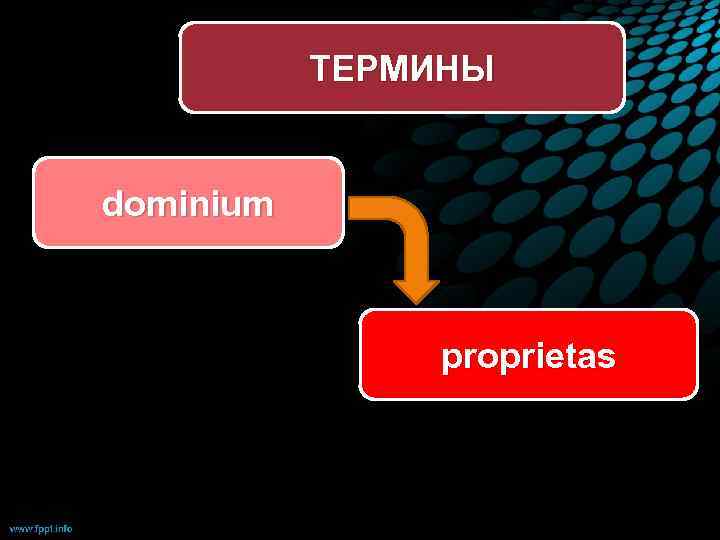 ТЕРМИНЫ

dominium

proprietas

www.fppt.info